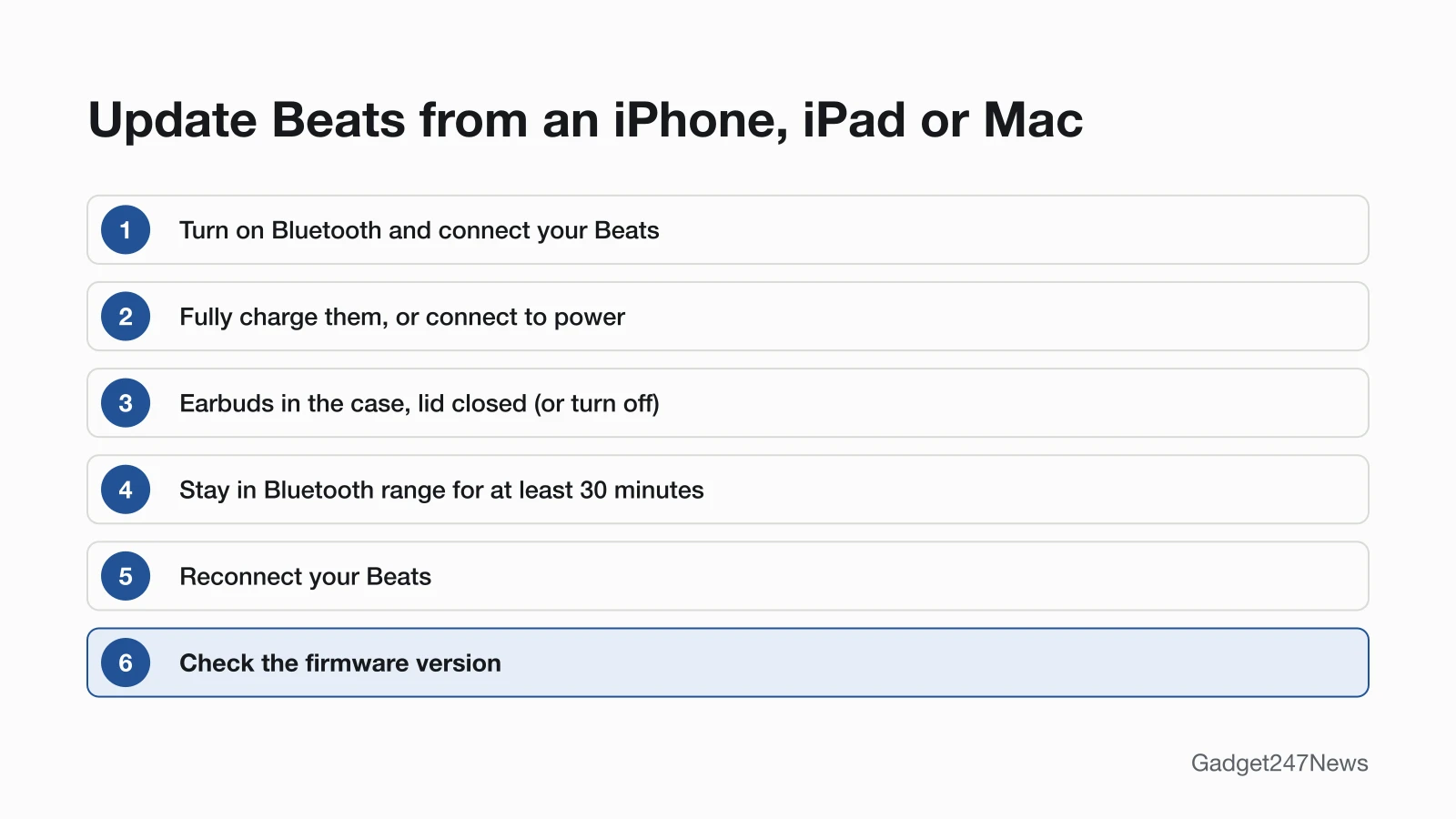 Update Beats from an iPhone, iPad or Mac

1 Turn on Bluetooth and connect your Beats

2 Fully charge them, or connect to power

3 Earbuds in the case, lid closed (or turn off)

4 Stay in Bluetooth range for at least 30 minutes

5 Reconnect your Beats

6 Check the firmware version

Gadget247News